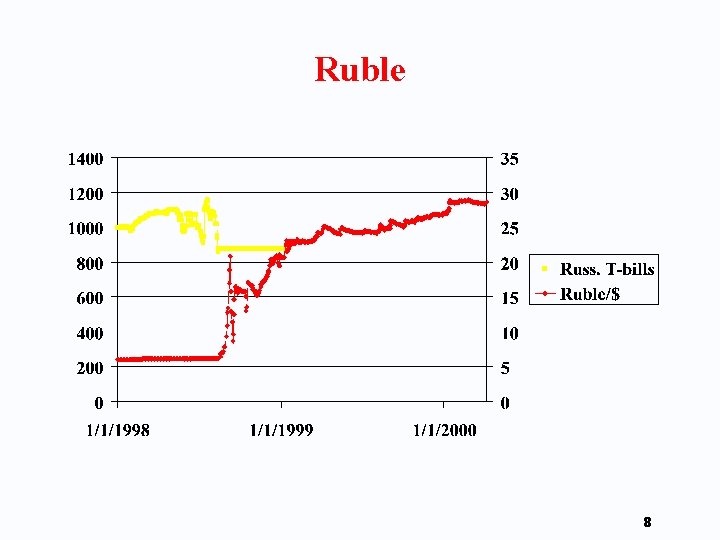 Ruble

1400
1200
1000
800
600
400
200
0

35
30
25
20
15
10
5
0

1/1/1998
1/1/1999
1/1/2000

Russ. T-bills
Ruble/$

8